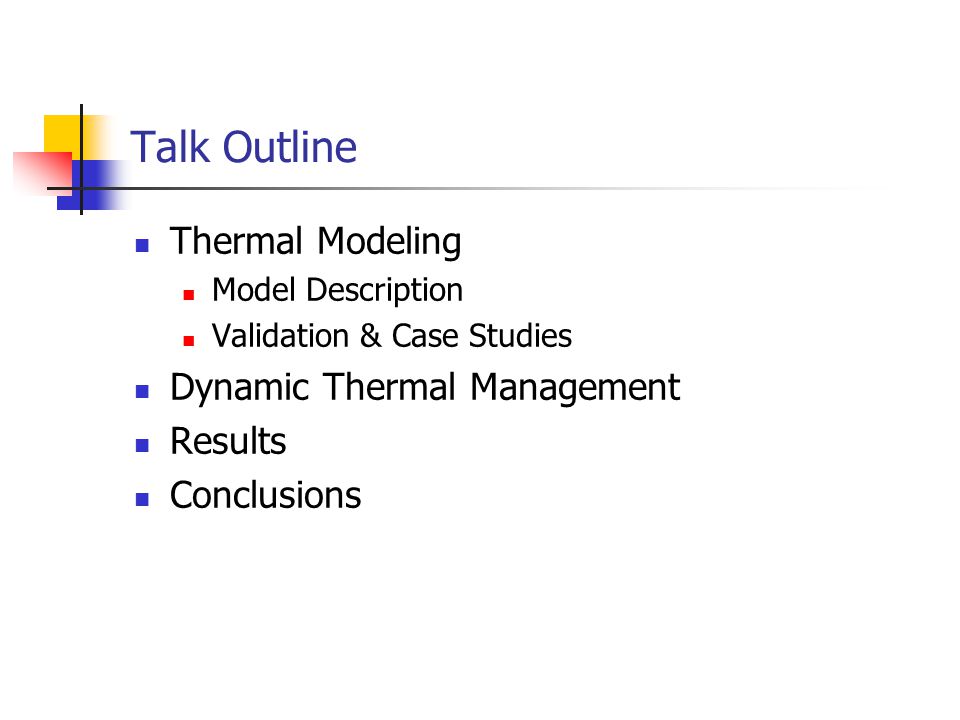 Talk Outline

- Thermal Modeling
  - Model Description
  - Validation & Case Studies
- Dynamic Thermal Management
- Results
- Conclusions